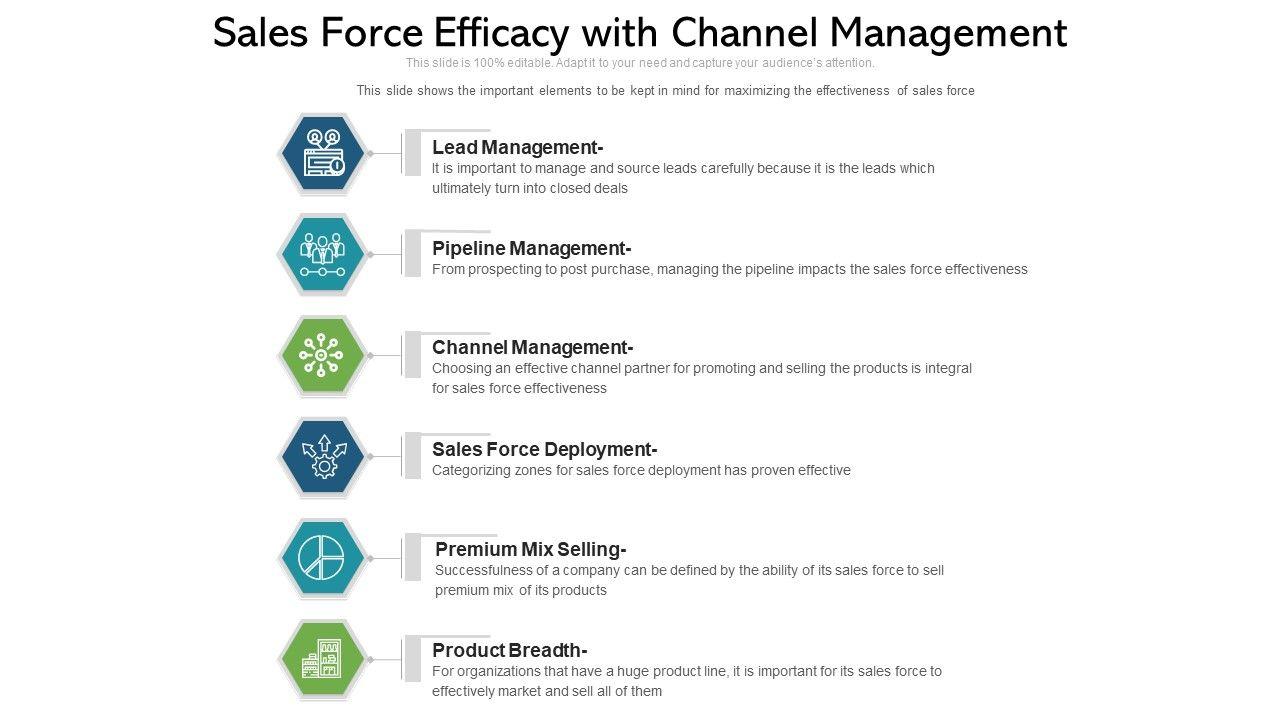 Sales Force Efficacy with Channel Management

This slide is 100% editable. Adapt it to your need and capture your audience's attention.

This slide shows the important elements to be kept in mind for maximizing the effectiveness of sales force

Lead Management-
It is important to manage and source leads carefully because it is the leads which ultimately turn into closed deals

Pipeline Management-
From prospecting to post purchase, managing the pipeline impacts the sales force effectiveness

Channel Management-
Choosing an effective channel partner for promoting and selling the products is integral for sales force effectiveness

Sales Force Deployment-
Categorizing zones for sales force deployment has proven effective

Premium Mix Selling-
Successfulness of a company can be defined by the ability of its sales force to sell premium mix of its products

Product Breadth-
For organizations that have a huge product line, it is important for its sales force to effectively market and sell all of them